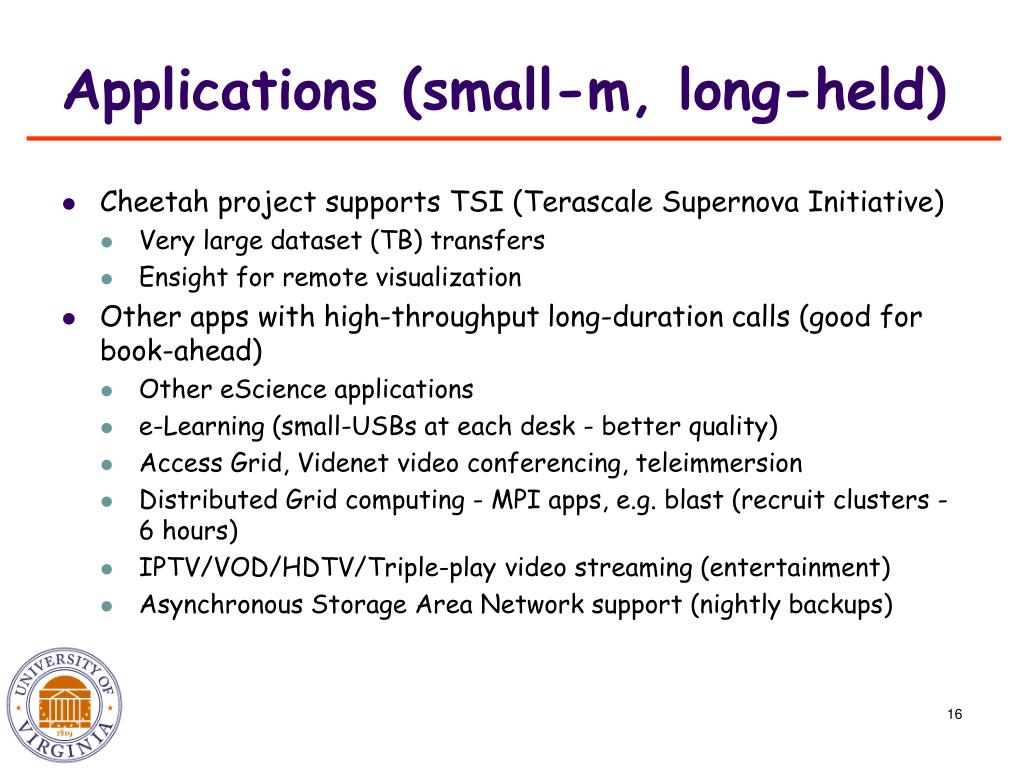 Applications (small-m, long-held)

- Cheetah project supports TSI (Terascale Supernova Initiative)
  - Very large dataset (TB) transfers
  - Ensight for remote visualization
- Other apps with high-throughput long-duration calls (good for book-ahead)
  - Other eScience applications
  - e-Learning (small-USBs at each desk - better quality)
  - Access Grid, Videnet video conferencing, teleimmersion
  - Distributed Grid computing - MPI apps, e.g. blast (recruit clusters - 6 hours)
  - IPTV/VOD/HDTV/Triple-play video streaming (entertainment)
  - Asynchronous Storage Area Network support (nightly backups)

UNIVERSITY OF VIRGINIA 1819

16